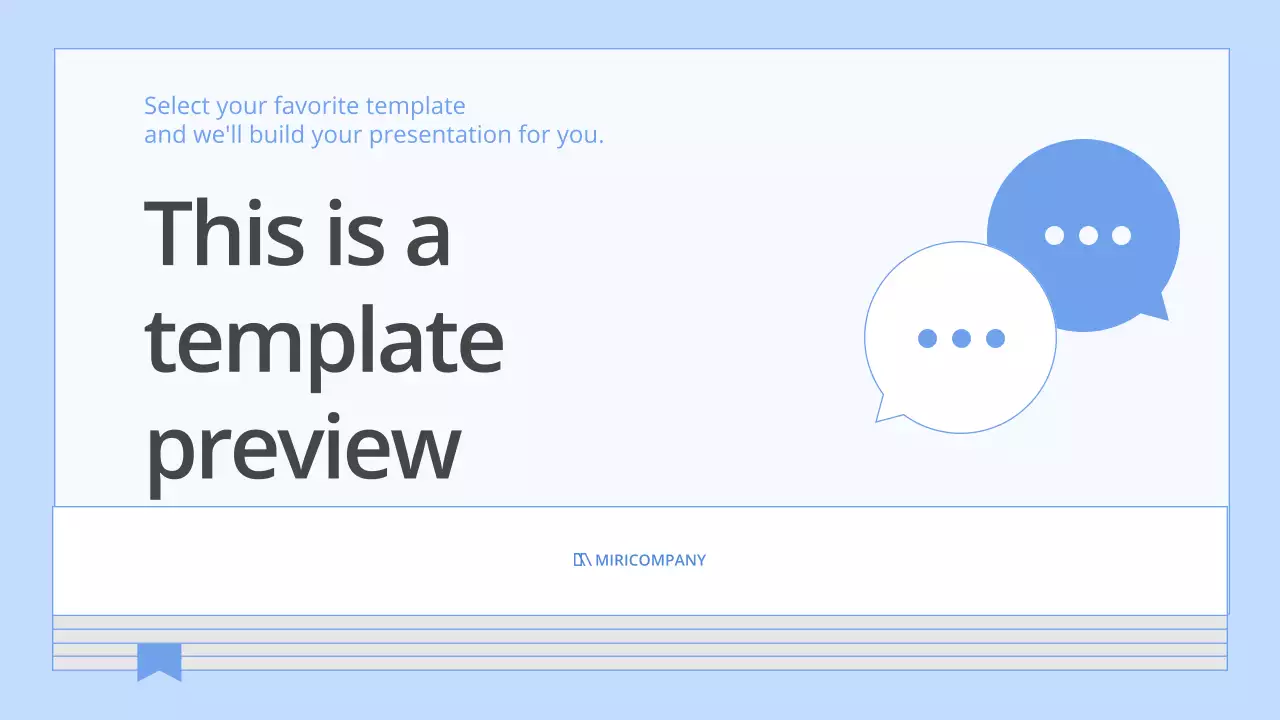 Select your favorite template
and we'll build your presentation for you.

This is a template preview

MIRICOMPANY